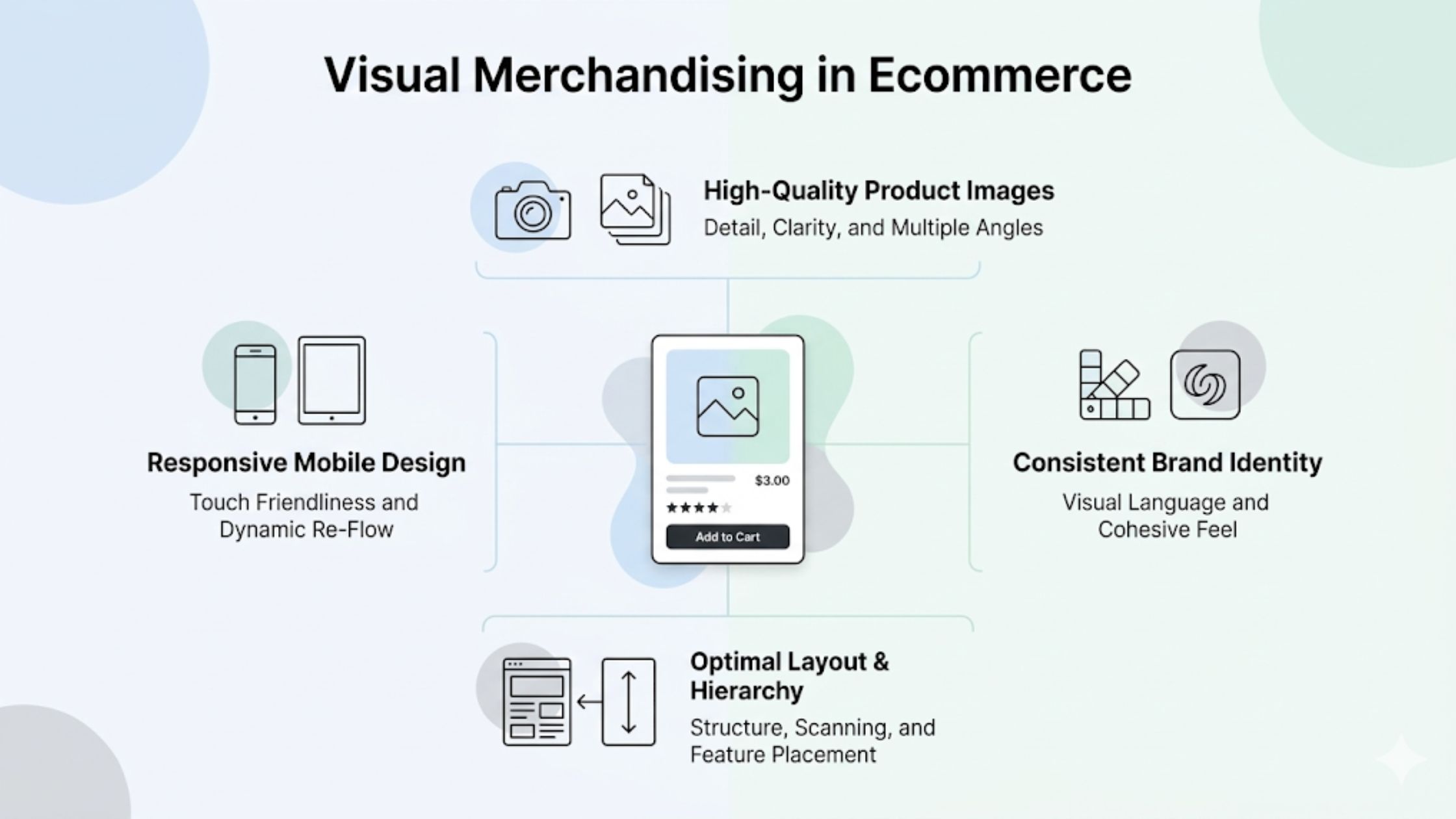 Visual Merchandising in Ecommerce

High-Quality Product Images
Detail, Clarity, and Multiple Angles

Responsive Mobile Design
Touch Friendliness and Dynamic Re-Flow

$3.00
★★★★★
Add to Cart

Consistent Brand Identity
Visual Language and Cohesive Feel

Optimal Layout & Hierarchy
Structure, Scanning, and Feature Placement